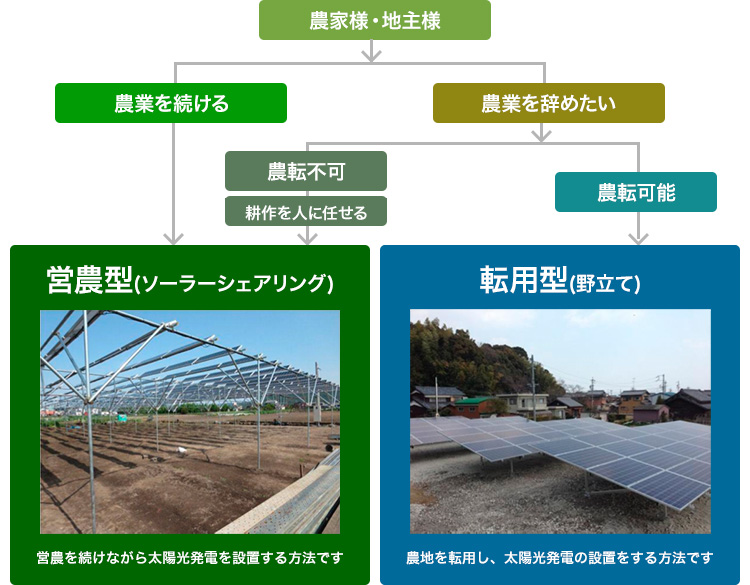 農家様・地主様

農業を続ける

農業を辞めたい

農転不可

耕作を人に任せる

農転可能

営農型(ソーラーシェアリング)

営農を続けながら太陽光発電を設置する方法です

転用型(野立て)

農地を転用し、太陽光発電の設置をする方法です